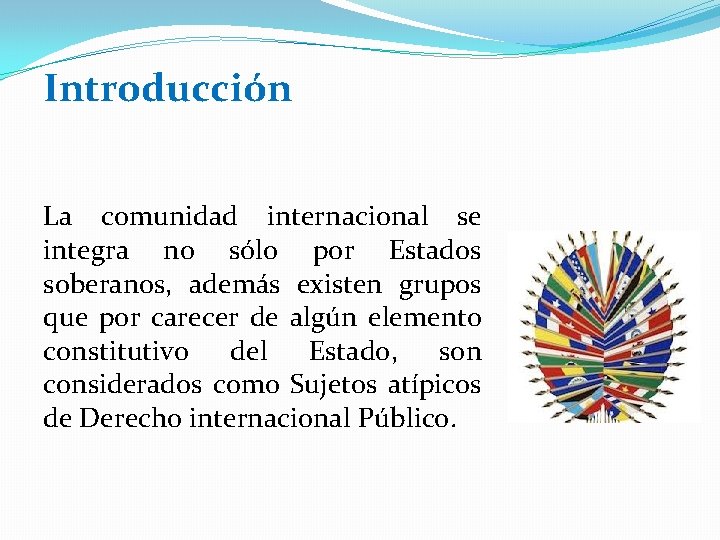 Introducción

La comunidad internacional se integra no sólo por Estados soberanos, además existen grupos que por carecer de algún elemento constitutivo del Estado, son considerados como Sujetos atípicos de Derecho internacional Público.